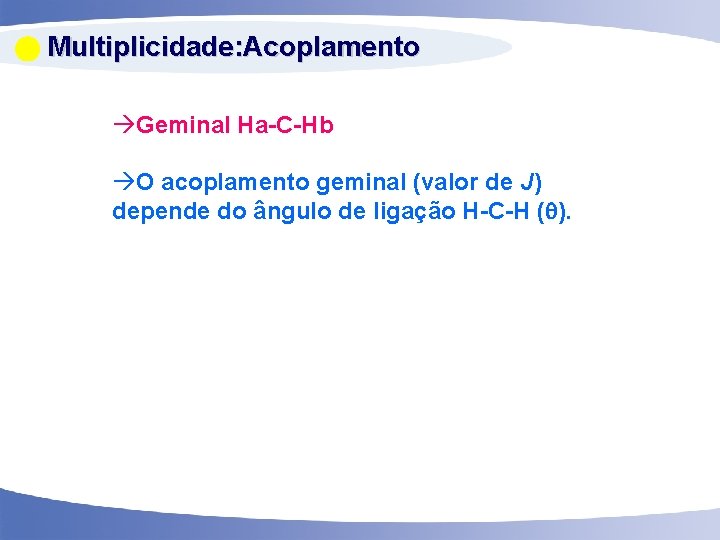 Multiplicidade:Acoplamento

→Geminal Ha-C-Hb

→O acoplamento geminal (valor de J) depende do ângulo de ligação H-C-H (θ).